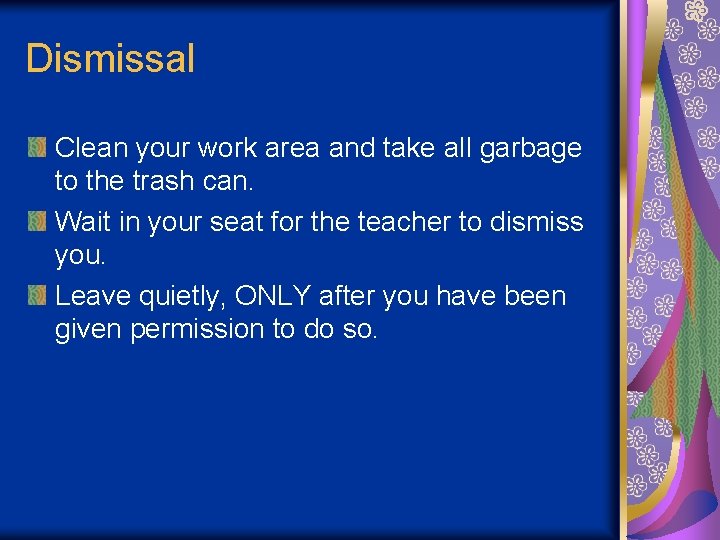 Dismissal

Clean your work area and take all garbage to the trash can.

Wait in your seat for the teacher to dismiss you.

Leave quietly, ONLY after you have been given permission to do so.